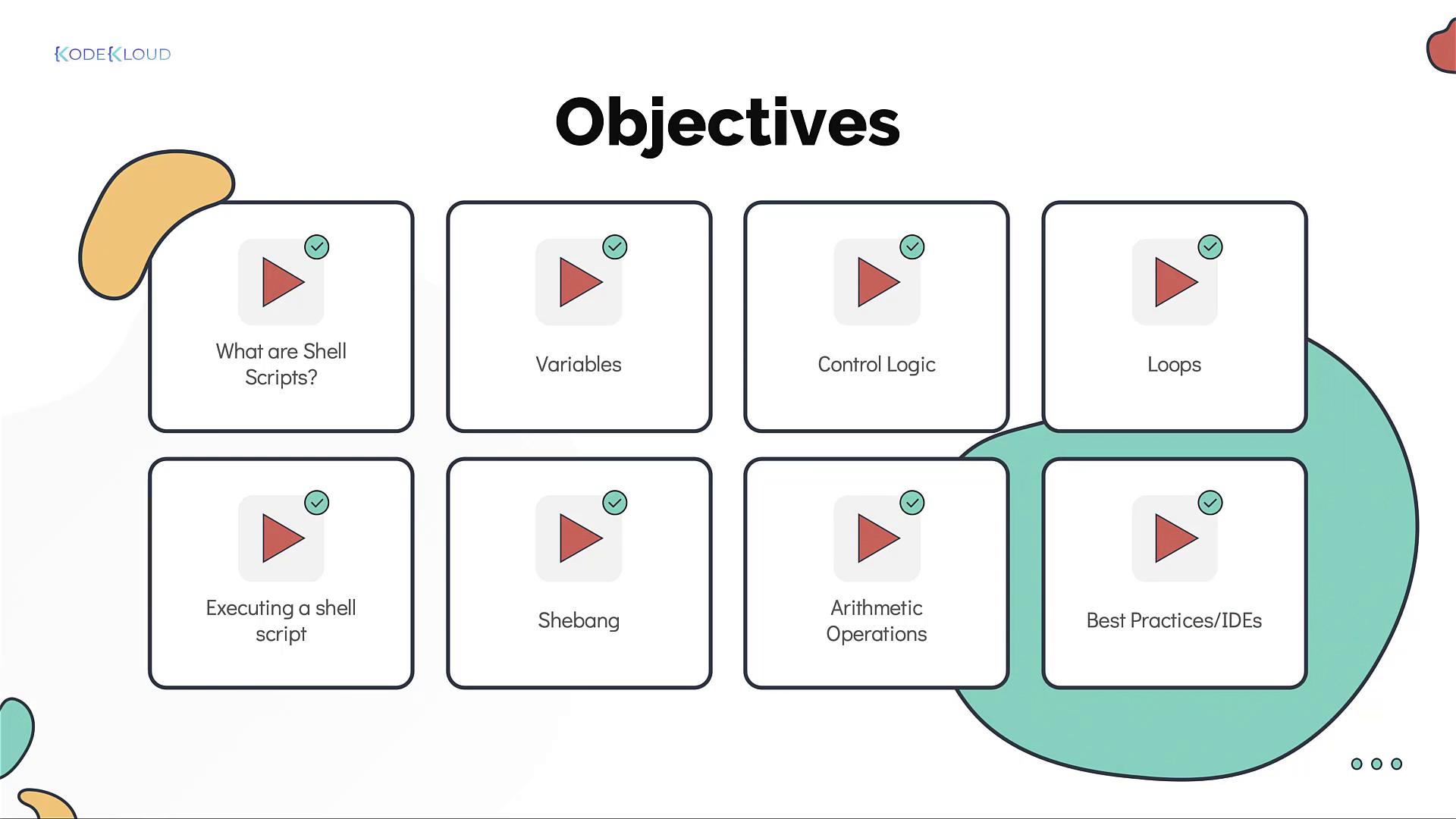 KODEKLOUD

Objectives

What are Shell Scripts?

Variables

Control Logic

Loops

Executing a shell script

Shebang

Arithmetic Operations

Best Practices/IDEs